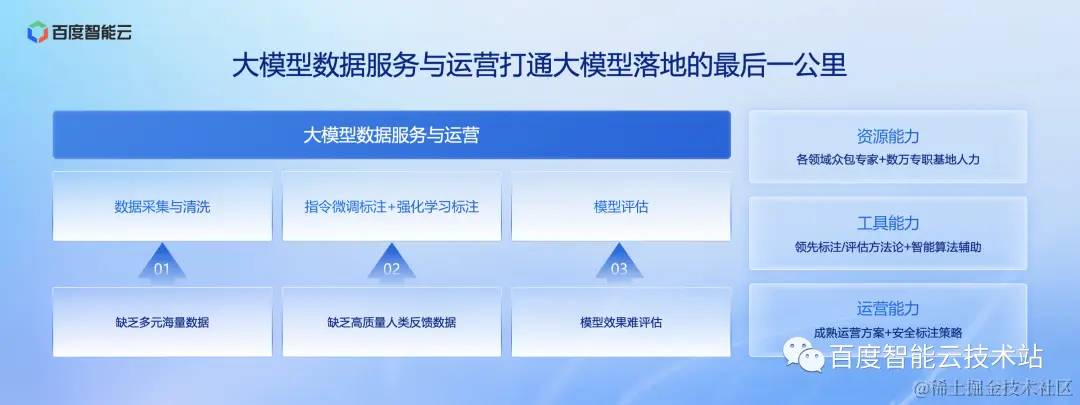 百度智能云

大模型数据服务与运营打通大模型落地的最后一公里

大模型数据服务与运营

数据采集与清洗

指令微调标注+强化学习标注

模型评估

01

02

03

缺乏多元海量数据

缺乏高质量人类反馈数据

模型效果难评估

资源能力
各领域众包专家+数万专职基地人力

工具能力
领先标注/评估方法论+智能算法辅助

运营能力
成熟运营方案+安全标注策略

百度智能云技术站

@稀土掘金技术社区